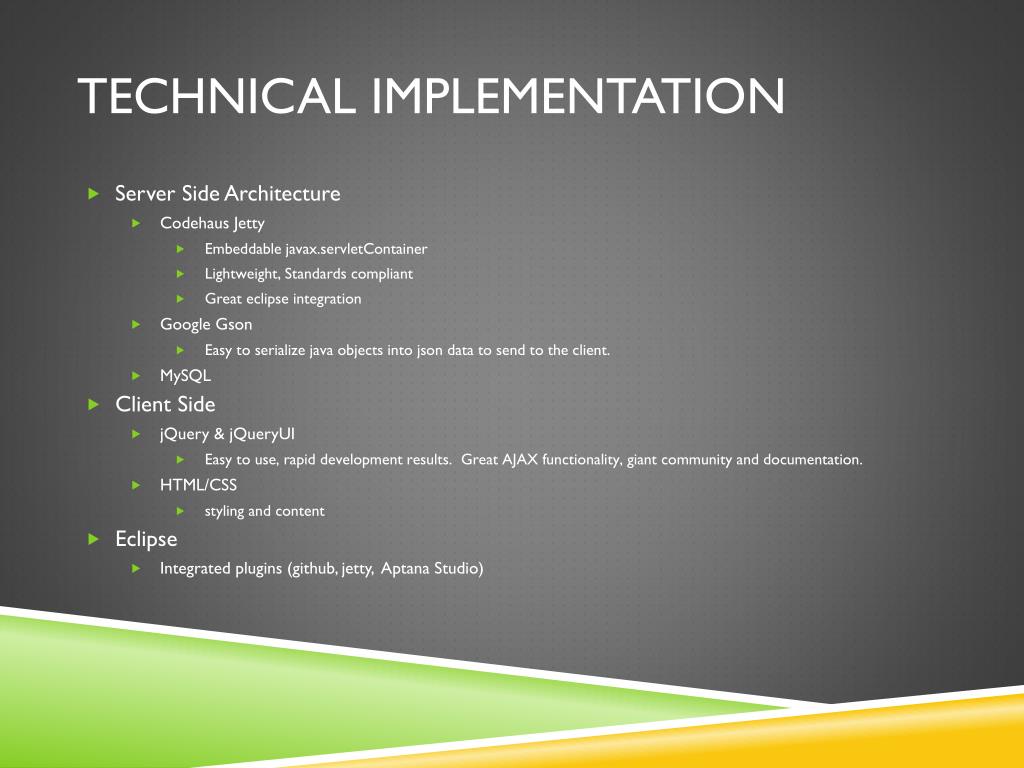 TECHNICAL IMPLEMENTATION

Server Side Architecture

Codehaus Jetty

Embeddable javax.servletContainer

Lightweight, Standards compliant

Great eclipse integration

Google Gson

Easy to serialize java objects into json data to send to the client.

MySQL

Client Side

jQuery & jQueryUI

Easy to use, rapid development results. Great AJAX functionality, giant community and documentation.

HTML/CSS

styling and content

Eclipse

Integrated plugins (github, jetty, Aptana Studio)